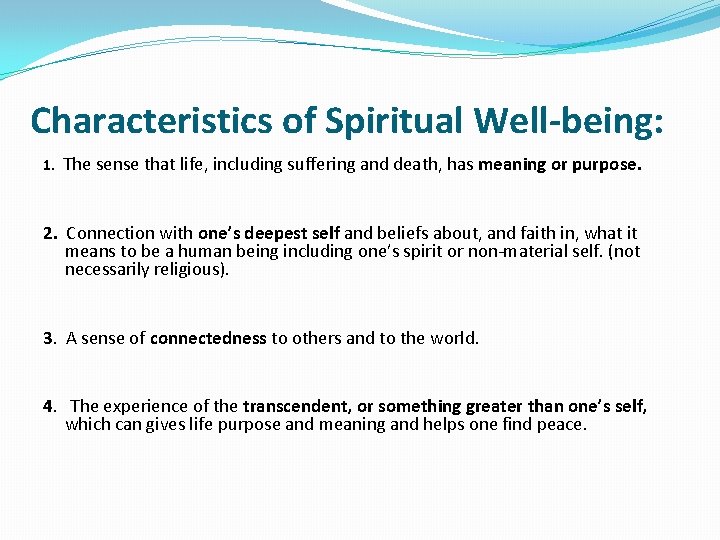 Characteristics of Spiritual Well-being:

1. The sense that life, including suffering and death, has meaning or purpose.

2. Connection with one's deepest self and beliefs about, and faith in, what it means to be a human being including one's spirit or non-material self. (not necessarily religious).

3. A sense of connectedness to others and to the world.

4. The experience of the transcendent, or something greater than one's self, which can gives life purpose and meaning and helps one find peace.